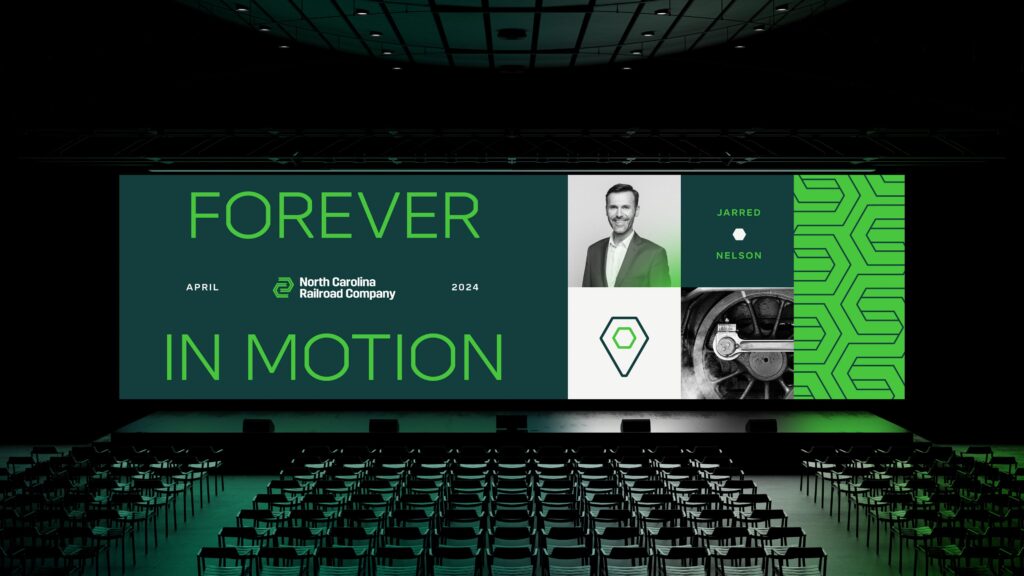 FOREVER

APRIL North Carolina Railroad Company 2024

IN MOTION

JARRED

NELSON